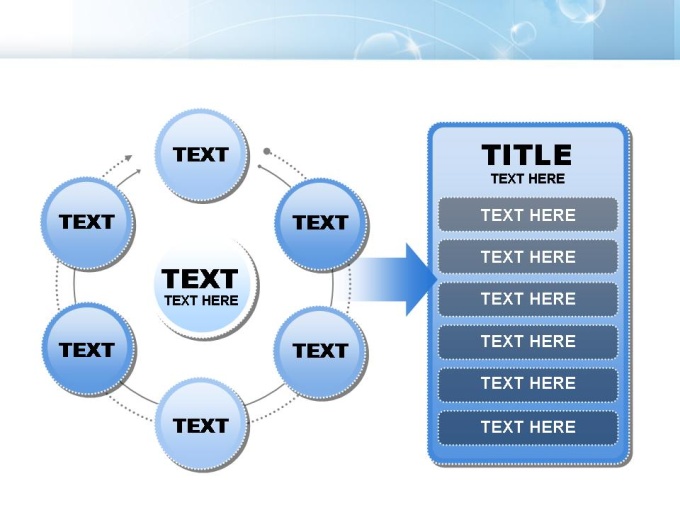 TEXT

TEXT

TEXT

TEXT
TEXT HERE

TEXT

TEXT

TEXT

TITLE
TEXT HERE

TEXT HERE

TEXT HERE

TEXT HERE

TEXT HERE

TEXT HERE

TEXT HERE